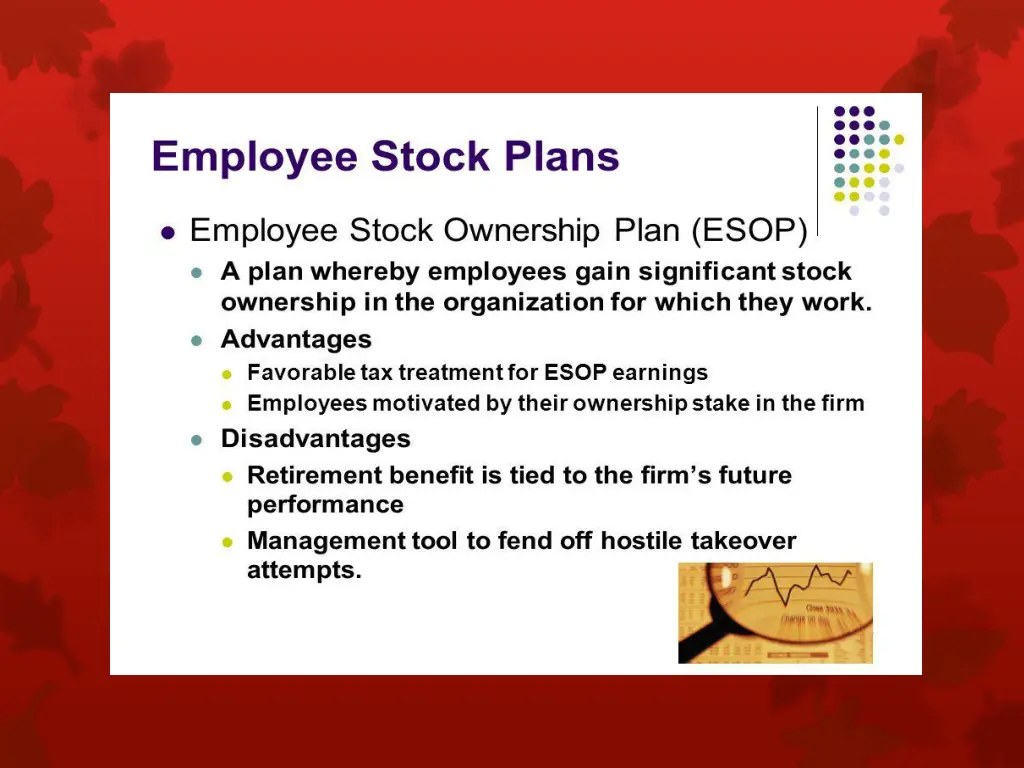 Employee Stock Plans

- Employee Stock Ownership Plan (ESOP)
  - A plan whereby employees gain significant stock ownership in the organization for which they work.
  - Advantages
    - Favorable tax treatment for ESOP earnings
    - Employees motivated by their ownership stake in the firm
  - Disadvantages
    - Retirement benefit is tied to the firm's future performance
    - Management tool to fend off hostile takeover attempts.